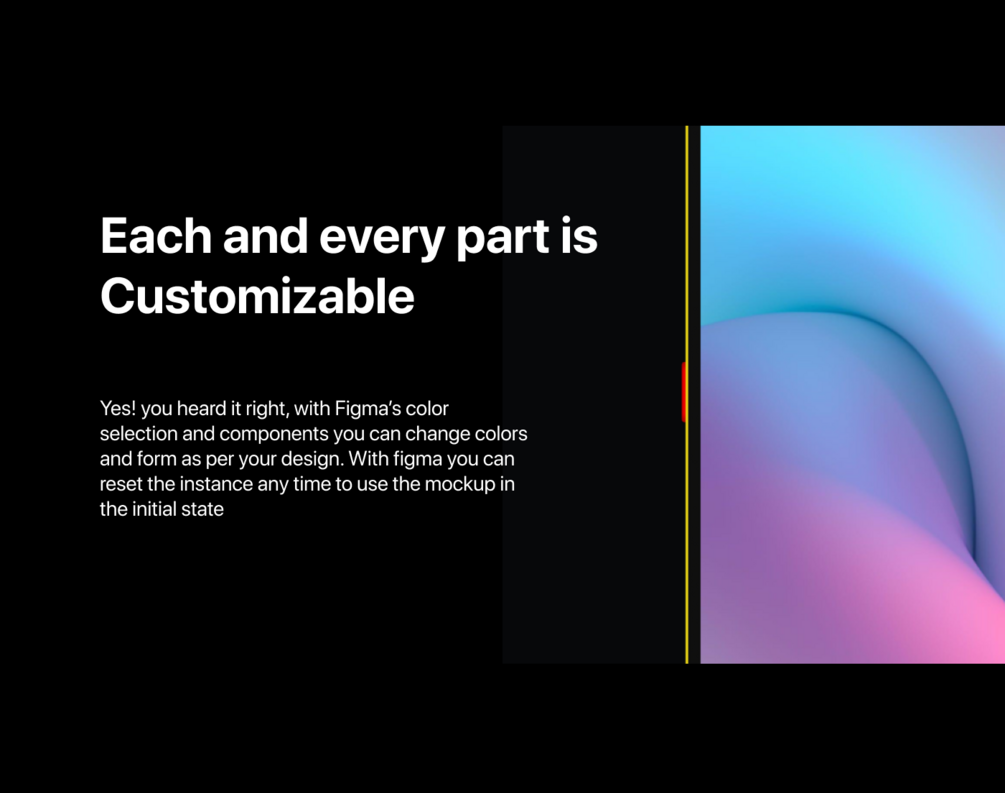 Each and every part is Customizable

Yes! you heard it right, with Figma's color selection and components you can change colors and form as per your design. With figma you can reset the instance any time to use the mockup in the initial state